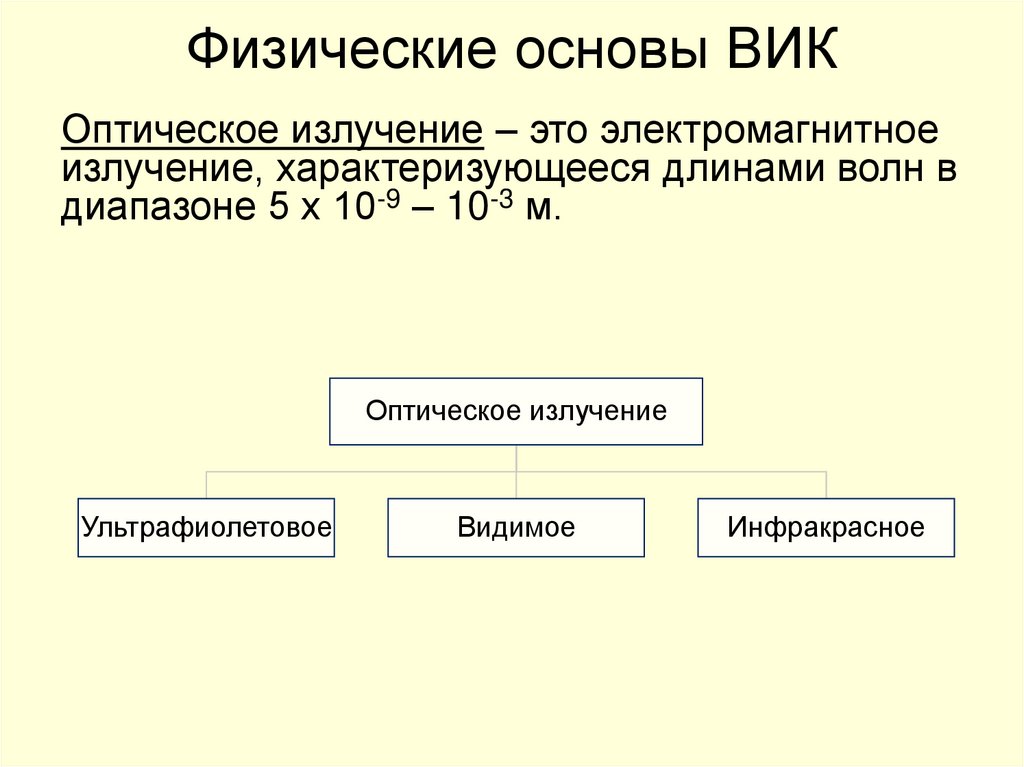 Физические основы ВИК

Оптическое излучение – это электромагнитное излучение, характеризующееся длинами волн в диапазоне 5 х $10^{-9}$ – $10^{-3}$ м.

Оптическое излучение

Ультрафиолетовое

Видимое

Инфракрасное